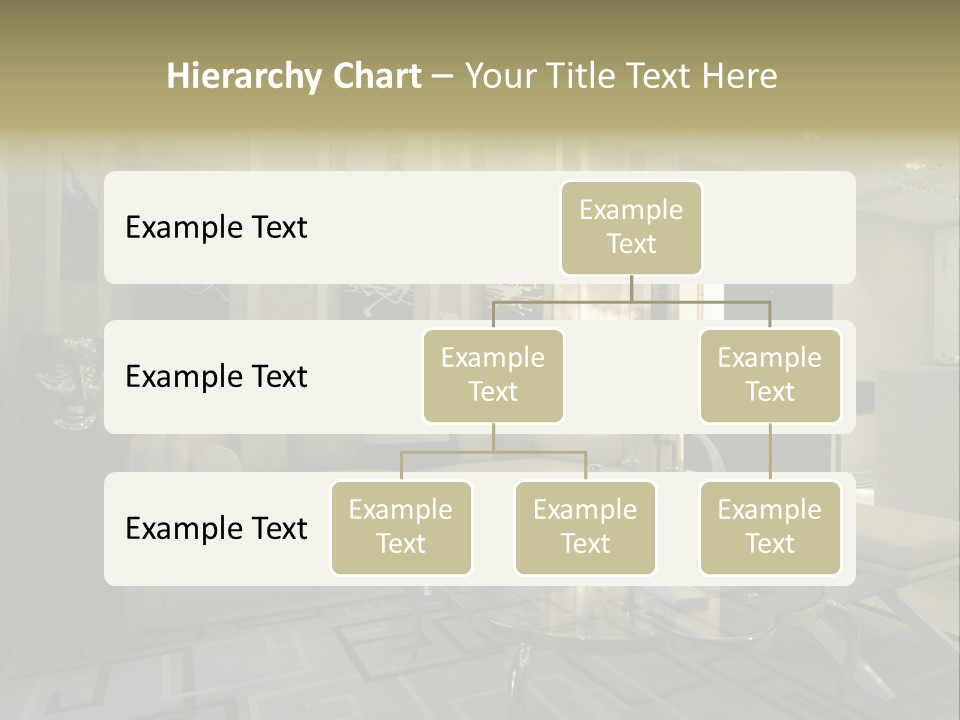 Hierarchy Chart – Your Title Text Here

Example Text

Example Text

Example Text

Example Text

Example Text

Example Text

Example Text

Example Text

Example Text